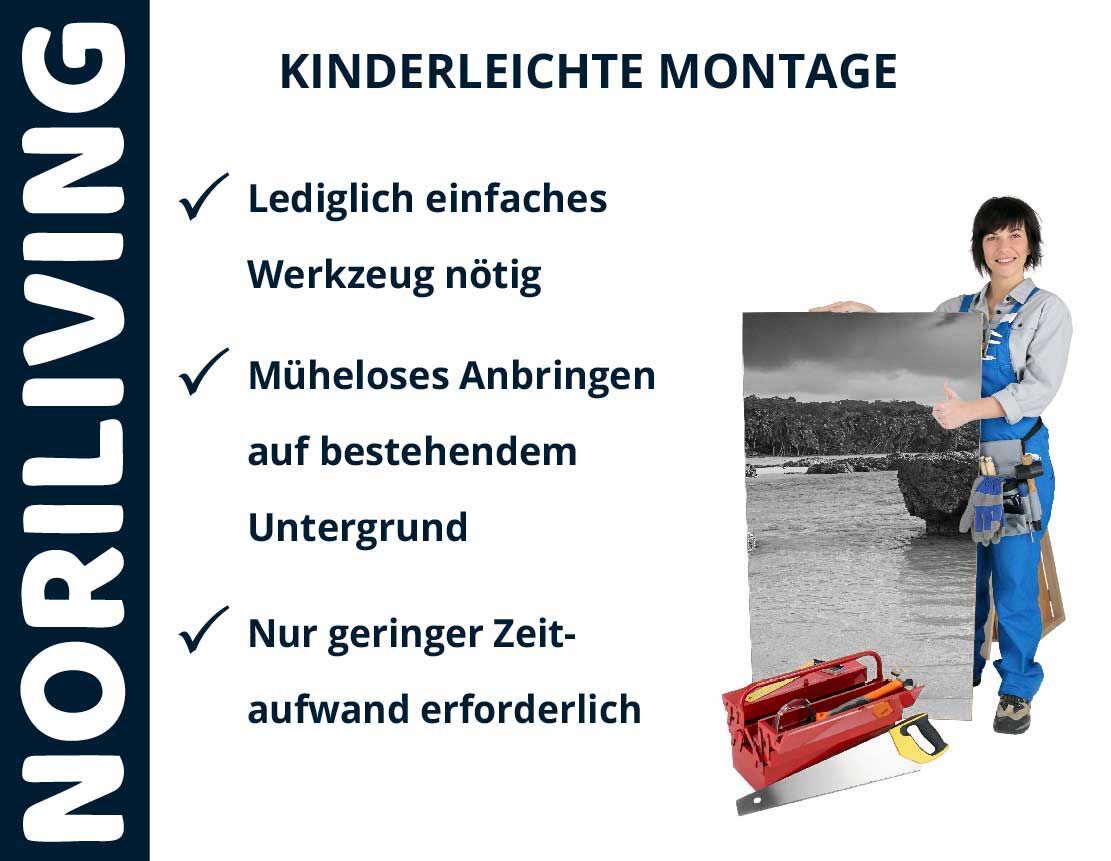 NORILIVING

KINDERLEICHTE MONTAGE

✓ Lediglich einfaches Werkzeug nötig

✓ Müheloses Anbringen auf bestehendem Untergrund

✓ Nur geringer Zeitaufwand erforderlich